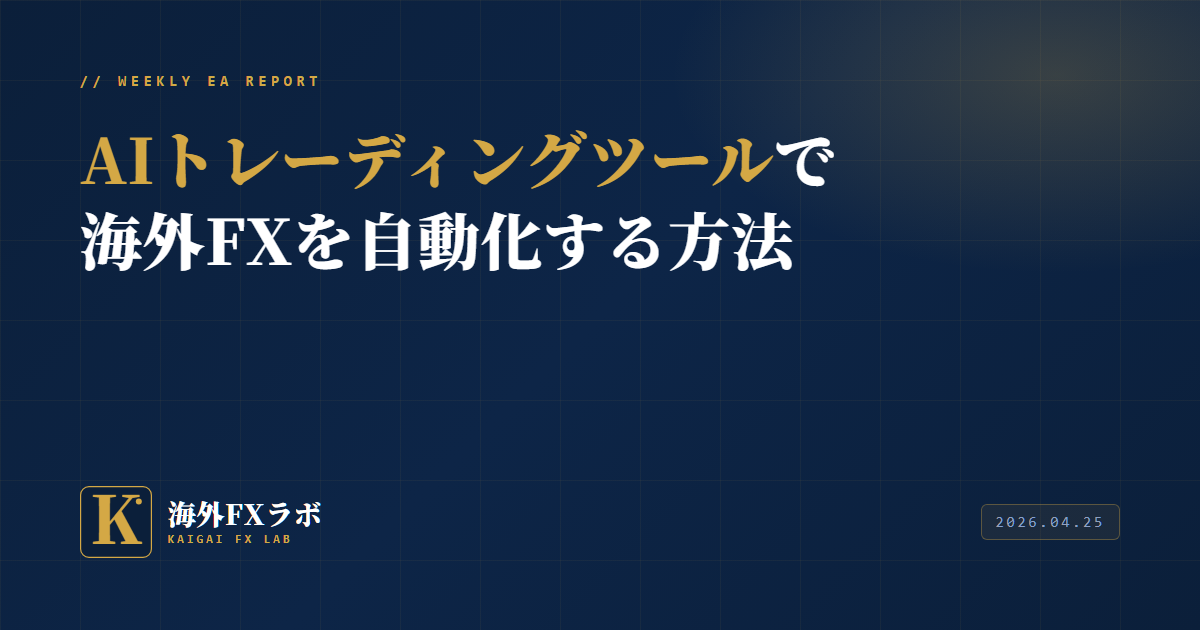 // WEEKLY EA REPORT

AIトレーディングツールで海外FXを自動化する方法

K

海外FXラボ
KAIGAI FX LAB

2026.04.25